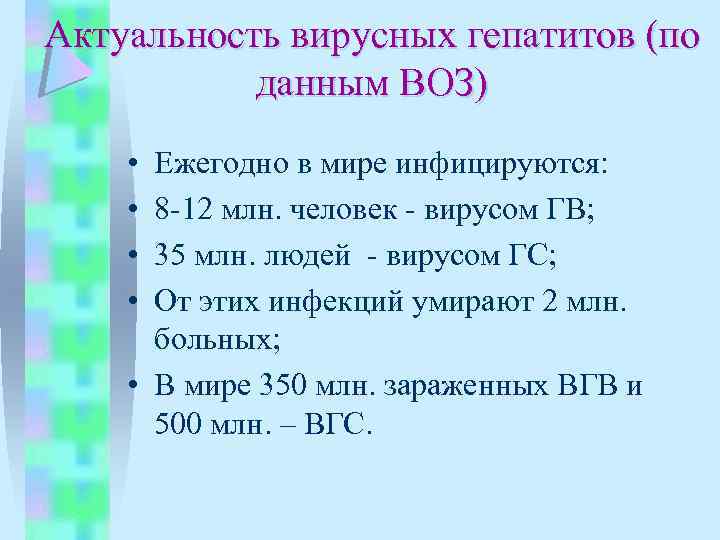 Актуальность вирусных гепатитов (по данным ВОЗ)

• Ежегодно в мире инфицируются:
• 8-12 млн. человек - вирусом ГВ;
• 35 млн. людей - вирусом ГС;
• От этих инфекций умирают 2 млн. больных;
• В мире 350 млн. зараженных ВГВ и 500 млн. – ВГС.